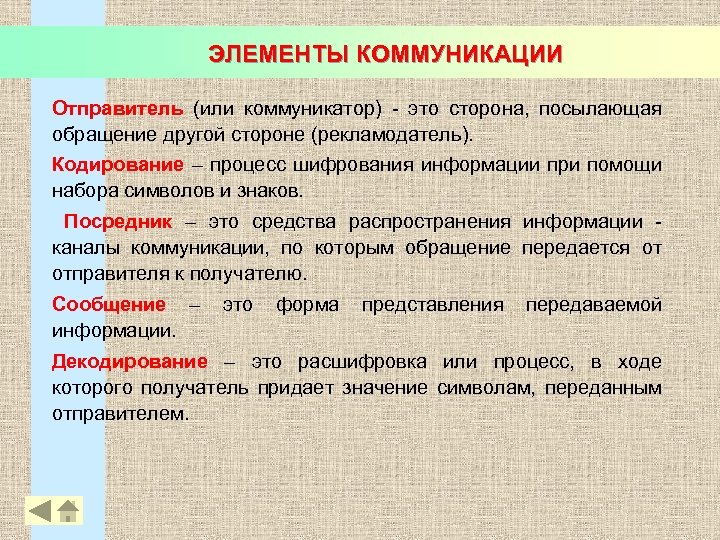 ЭЛЕМЕНТЫ КОММУНИКАЦИИ

Отправитель (или коммуникатор) - это сторона, посылающая обращение другой стороне (рекламодатель).

Кодирование – процесс шифрования информации при помощи набора символов и знаков.

Посредник – это средства распространения информации - каналы коммуникации, по которым обращение передается от отправителя к получателю.

Сообщение – это форма представления передаваемой информации.

Декодирование – это расшифровка или процесс, в ходе которого получатель придает значение символам, переданным отправителем.